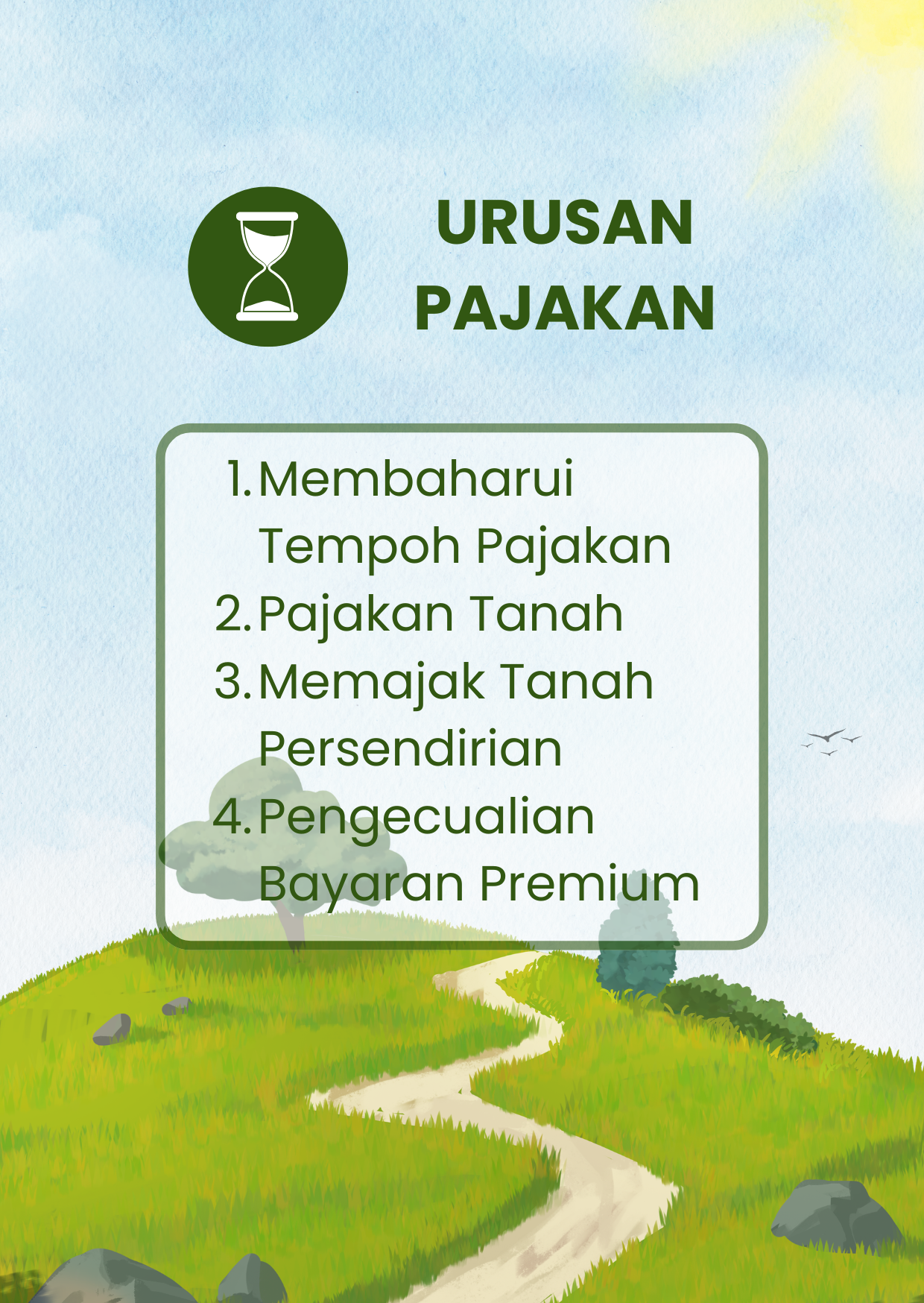 URUSAN PAJAKAN

1. Membaharui Tempoh Pajakan
2. Pajakan Tanah
3. Memajak Tanah Persendirian
4. Pengecualian Bayaran Premium